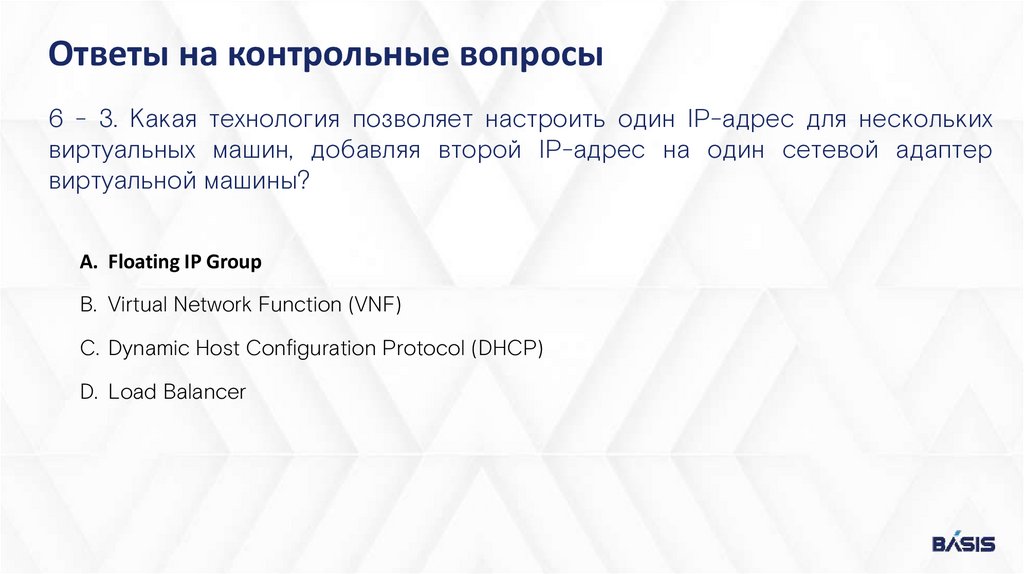 Ответы на контрольные вопросы

6 - 3. Какая технология позволяет настроить один IP-адрес для нескольких виртуальных машин, добавляя второй IP-адрес на один сетевой адаптер виртуальной машины?

A. Floating IP Group

B. Virtual Network Function (VNF)

C. Dynamic Host Configuration Protocol (DHCP)

D. Load Balancer

BASIS